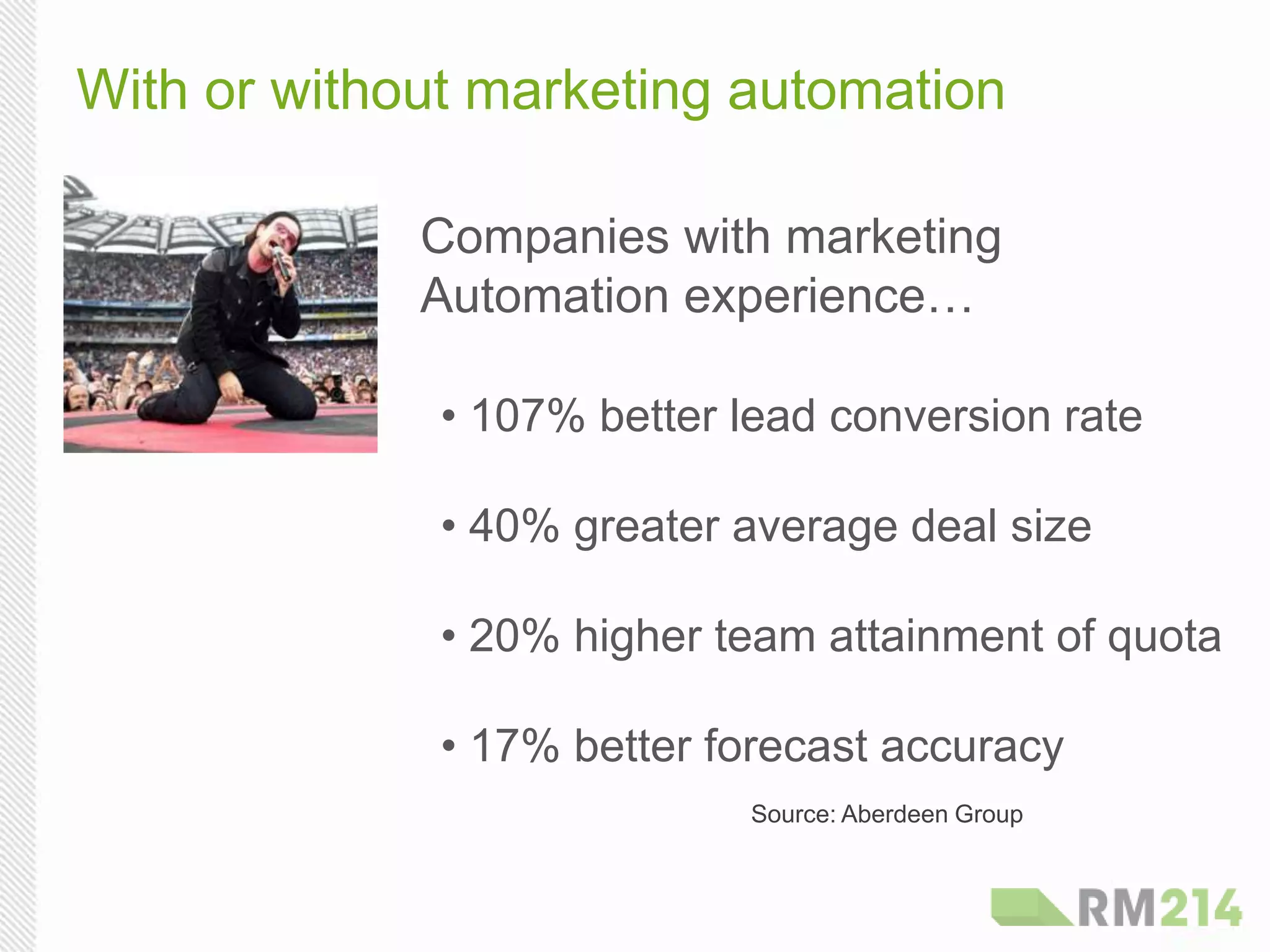 With or without marketing automation

Companies with marketing Automation experience…

• 107% better lead conversion rate

• 40% greater average deal size

• 20% higher team attainment of quota

• 17% better forecast accuracy

Source: Aberdeen Group

RM214